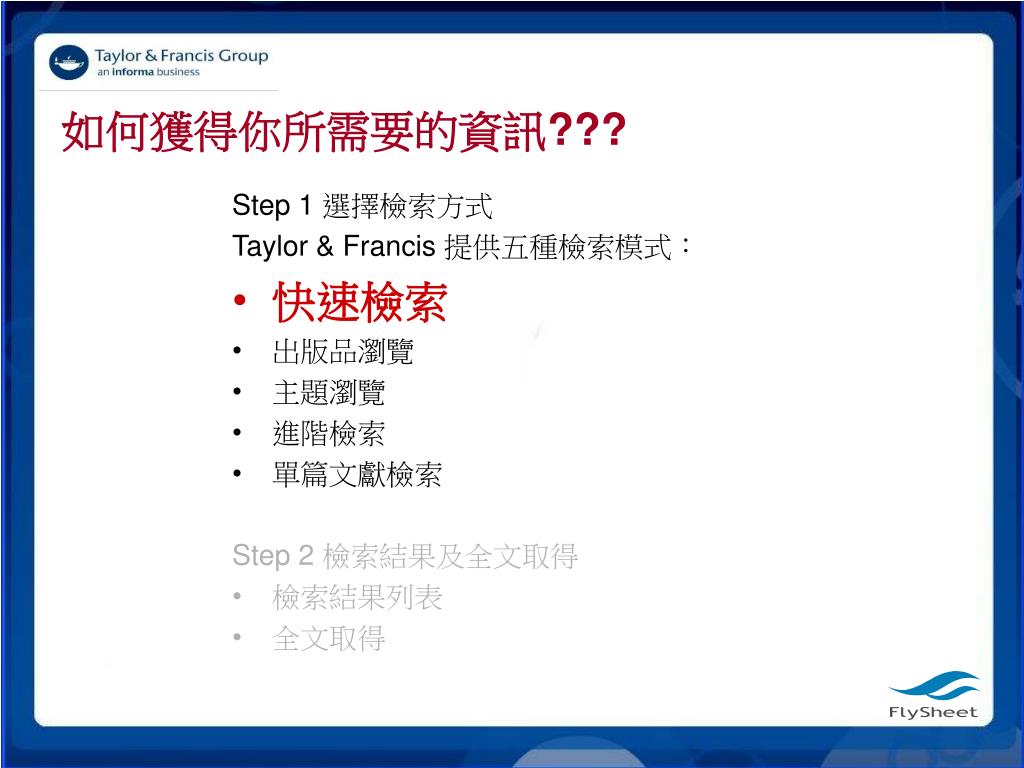 Taylor & Francis Group
an informa business

如何獲得你所需要的資訊???

Step 1 選擇檢索方式
Taylor & Francis 提供五種檢索模式：
• 快速檢索
• 出版品瀏覽
• 主題瀏覽
• 進階檢索
• 單篇文獻檢索

Step 2 檢索結果及全文取得
• 檢索結果列表
• 全文取得

FlySheet